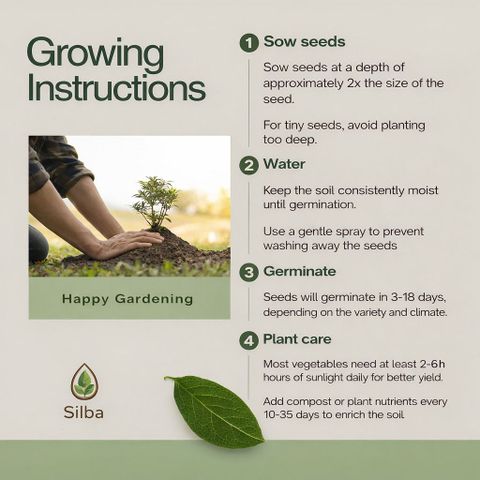 Growing Instructions

Happy Gardening

Silba

1 Sow seeds

Sow seeds at a depth of approximately 2x the size of the seed.

For tiny seeds, avoid planting too deep.

2 Water

Keep the soil consistently moist until germination.

Use a gentle spray to prevent washing away the seeds

3 Germinate

Seeds will germinate in 3-18 days, depending on the variety and climate.

4 Plant care

Most vegetables need at least 2-6h hours of sunlight daily for better yield.

Add compost or plant nutrients every 10-35 days to enrich the soil